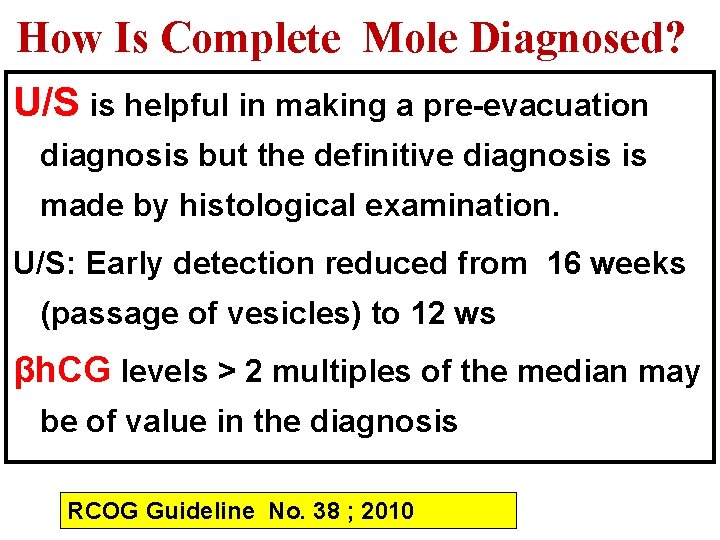 How Is Complete Mole Diagnosed?

U/S is helpful in making a pre-evacuation diagnosis but the definitive diagnosis is made by histological examination.

U/S: Early detection reduced from 16 weeks (passage of vesicles) to 12 ws

βhCG levels > 2 multiples of the median may be of value in the diagnosis

RCOG Guideline No. 38 ; 2010